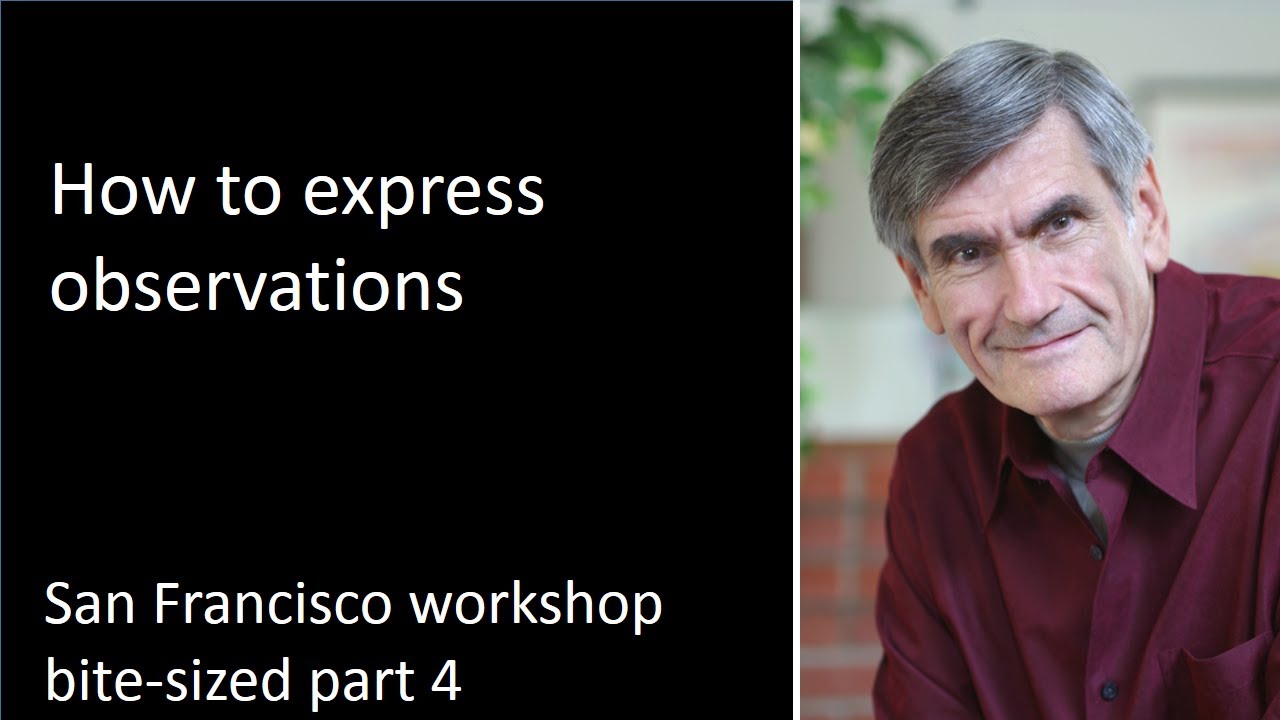 How to express observations

San Francisco workshop bite-sized part 4